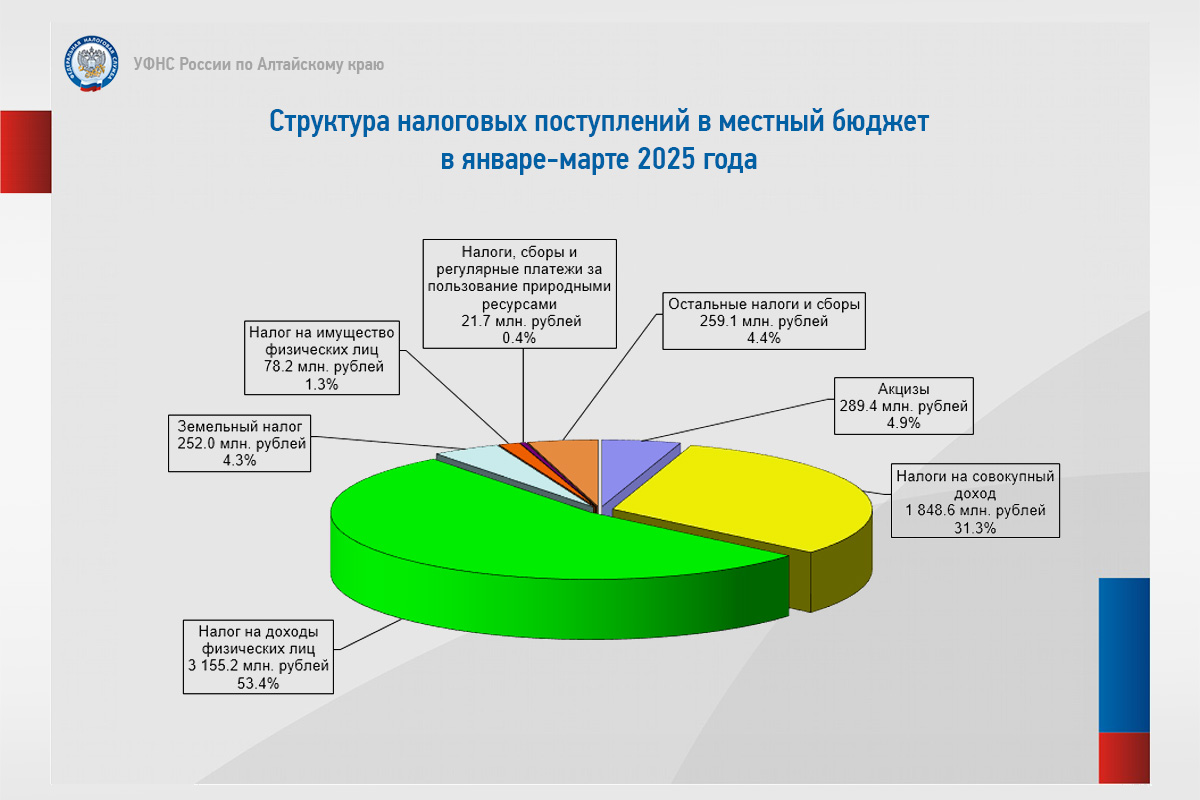 УФНС России по Алтайскому краю

Структура налоговых поступлений в местный бюджет в январе-марте 2025 года

Налоги, сборы и регулярные платежи за пользование природными ресурсами
21.7 млн. рублей
0.4%

Остальные налоги и сборы
259.1 млн. рублей
4.4%

Налог на имущество физических лиц
78.2 млн. рублей
1.3%

Акцизы
289.4 млн. рублей
4.9%

Земельный налог
252.0 млн. рублей
4.3%

Налоги на совокупный доход
1 848.6 млн. рублей
31.3%

Налог на доходы физических лиц
3 155.2 млн. рублей
53.4%